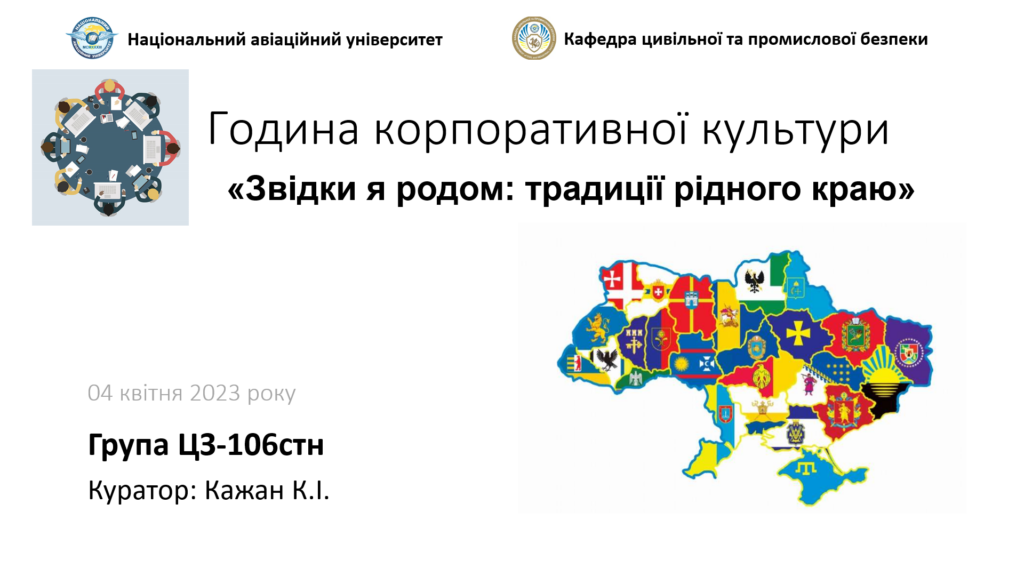 Національний авіаційний університет

Кафедра цивільної та промислової безпеки

Година корпоративної культури

«Звідки я родом: традиції рідного краю»

04 квітня 2023 року

Група ЦЗ-106стн

Куратор: Кажан К.І.